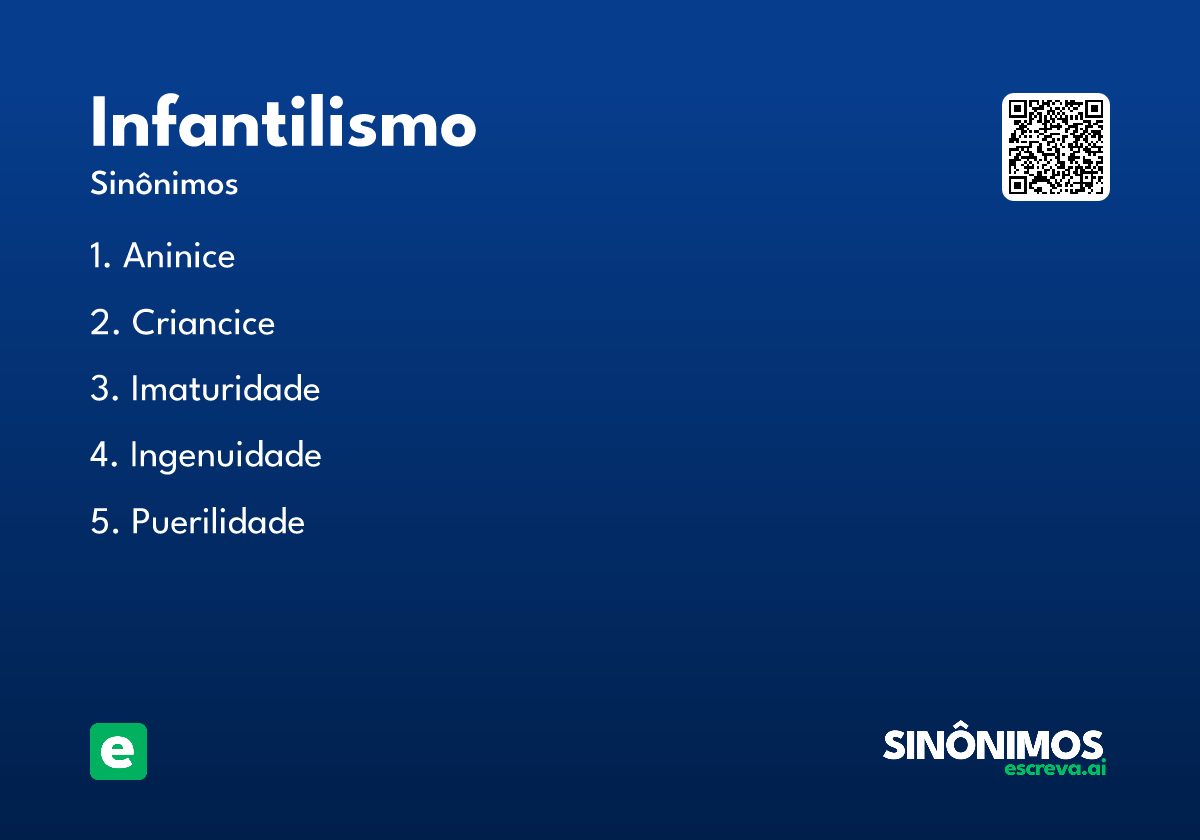 Infantilismo
Sinônimos

1. Aninice
2. Criancice
3. Imaturidade
4. Ingenuidade
5. Puerilidade

e

SINÔNIMOS
escreva.ai